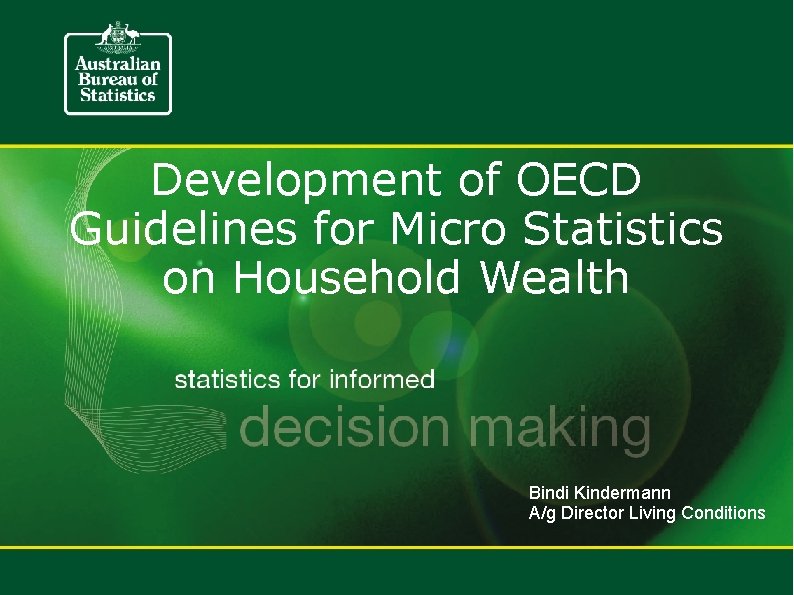 Australian Bureau of Statistics

Development of OECD Guidelines for Micro Statistics on Household Wealth

statistics for informed
decision making

Bindi Kindermann
A/g Director Living Conditions